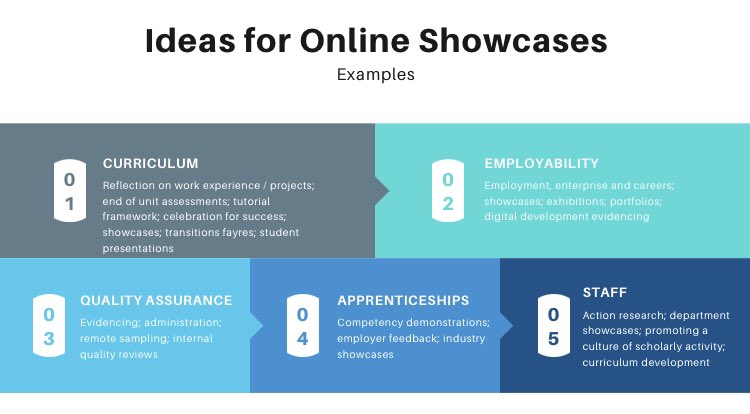 Ideas for Online Showcases

Examples

01

CURRICULUM

Reflection on work experience / projects; end of unit assessments; tutorial framework; celebration for success; showcases; transitions fayres; student presentations

02

EMPLOYABILITY

Employment, enterprise and careers; showcases; exhibitions; portfolios; digital development evidencing

03

QUALITY ASSURANCE

Evidencing; administration; remote sampling; internal quality reviews

04

APPRENTICESHIPS

Competency demonstrations; employer feedback; industry showcases

05

STAFF

Action research; department showcases; promoting a culture of scholarly activity; curriculum development